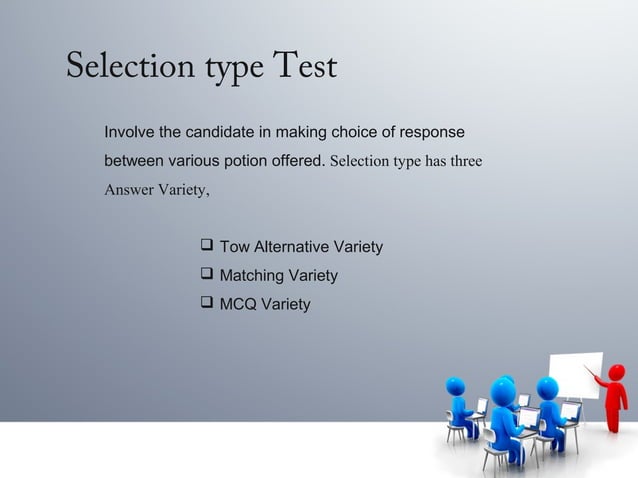 Selection type Test

Involve the candidate in making choice of response between various potion offered. Selection type has three Answer Variety,

❑ Tow Alternative Variety
❑ Matching Variety
❑ MCQ Variety